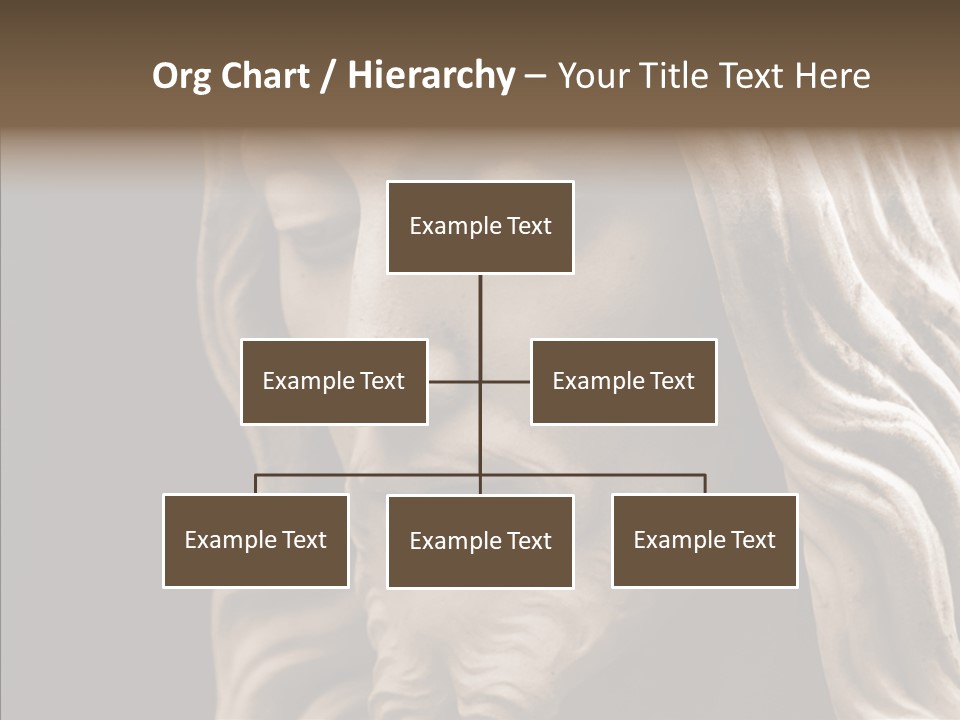 Org Chart / Hierarchy – Your Title Text Here

Example Text

Example Text

Example Text

Example Text

Example Text

Example Text